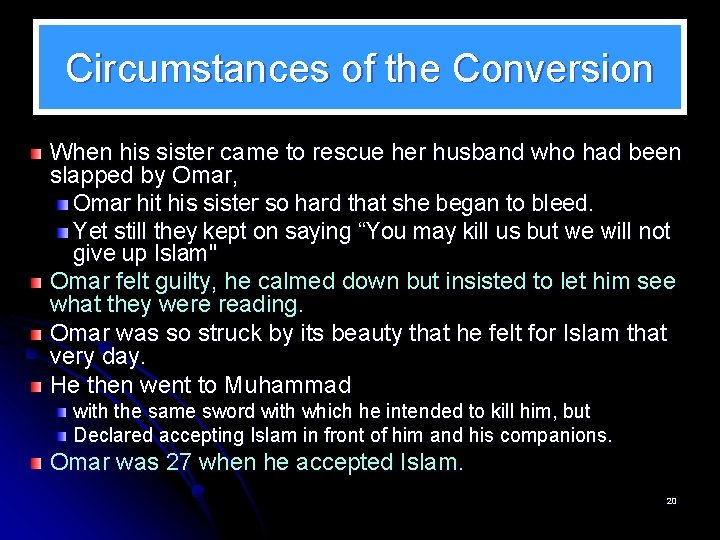 Circumstances of the Conversion

When his sister came to rescue her husband who had been slapped by Omar,

Omar hit his sister so hard that she began to bleed.

Yet still they kept on saying “You may kill us but we will not give up Islam"

Omar felt guilty, he calmed down but insisted to let him see what they were reading.

Omar was so struck by its beauty that he felt for Islam that very day.

He then went to Muhammad

with the same sword with which he intended to kill him, but

Declared accepting Islam in front of him and his companions.

Omar was 27 when he accepted Islam.

20